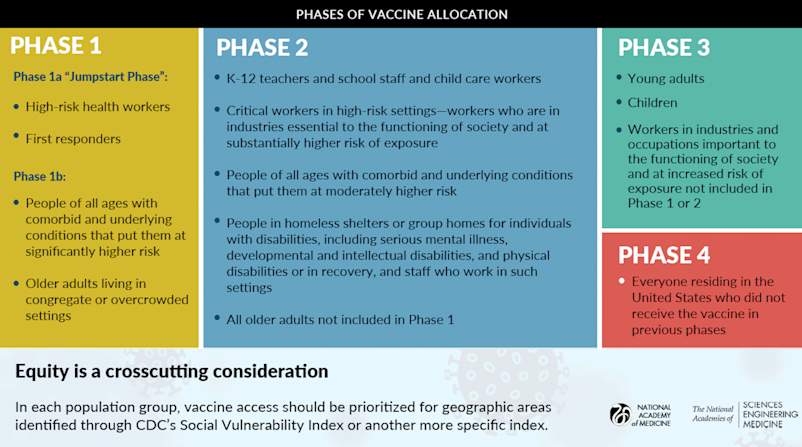 PHASES OF VACCINE ALLOCATION

PHASE 1

Phase 1a "Jumpstart Phase":

• High-risk health workers

• First responders

Phase 1b:

• People of all ages with comorbid and underlying conditions that put them at significantly higher risk

• Older adults living in congregate or overcrowded settings

PHASE 2

• K-12 teachers and school staff and child care workers

• Critical workers in high-risk settings—workers who are in industries essential to the functioning of society and at substantially higher risk of exposure

• People of all ages with comorbid and underlying conditions that put them at moderately higher risk

• People in homeless shelters or group homes for individuals with disabilities, including serious mental illness, developmental and intellectual disabilities, and physical disabilities or in recovery, and staff who work in such settings

• All older adults not included in Phase 1

PHASE 3

• Young adults

• Children

• Workers in industries and occupations important to the functioning of society and at increased risk of exposure not included in Phase 1 or 2

PHASE 4

• Everyone residing in the United States who did not receive the vaccine in previous phases

Equity is a crosscutting consideration

In each population group, vaccine access should be prioritized for geographic areas identified through CDC's Social Vulnerability Index or another more specific index.

NATIONAL ACADEMY of MEDICINE

The National Academies of SCIENCES ENGINEERING MEDICINE